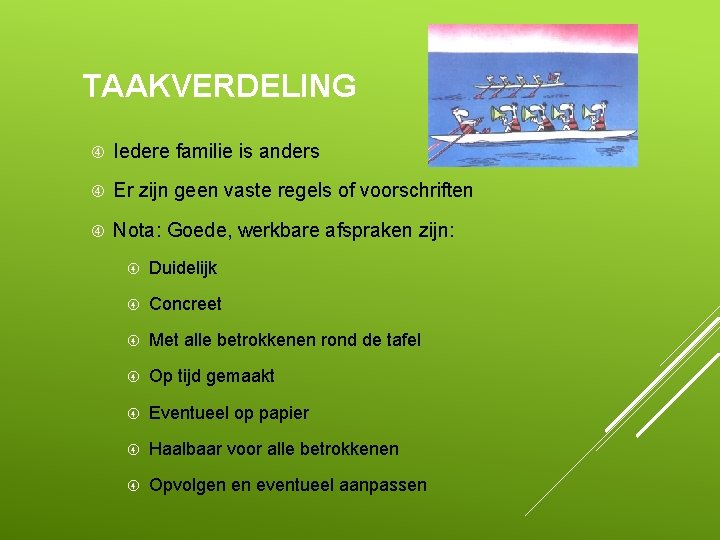 TAAKVERDELING

Iedere familie is anders

Er zijn geen vaste regels of voorschriften

Nota: Goede, werkbare afspraken zijn:

Duidelijk

Concreet

Met alle betrokkenen rond de tafel

Op tijd gemaakt

Eventueel op papier

Haalbaar voor alle betrokkenen

Opvolgen en eventueel aanpassen